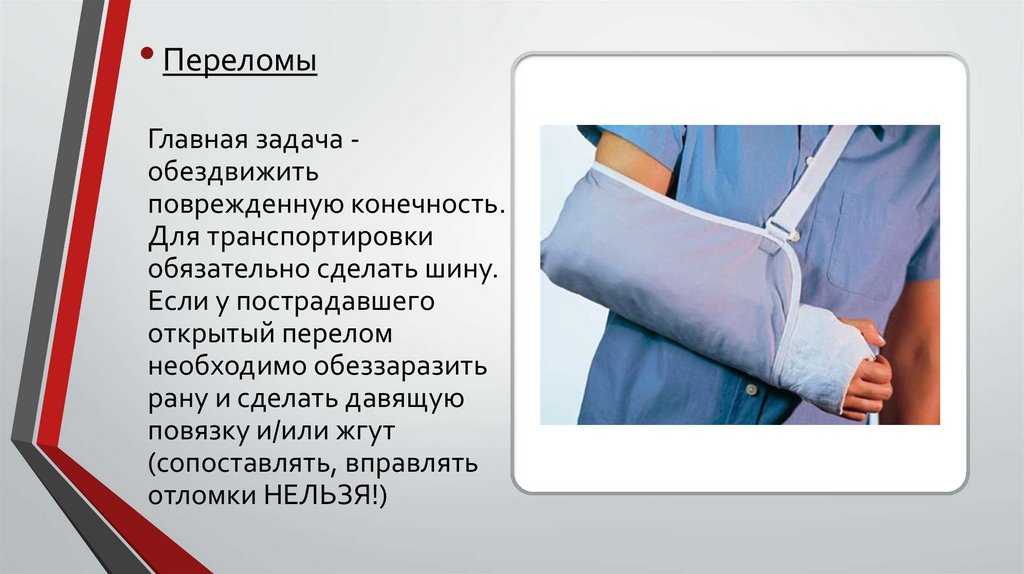 • Переломы

Главная задача - обездвижить поврежденную конечность. Для транспортировки обязательно сделать шину. Если у пострадавшего открытый перелом необходимо обеззаразить рану и сделать давящую повязку и/или жгут (сопоставлять, вправлять отломки НЕЛЬЗЯ!)